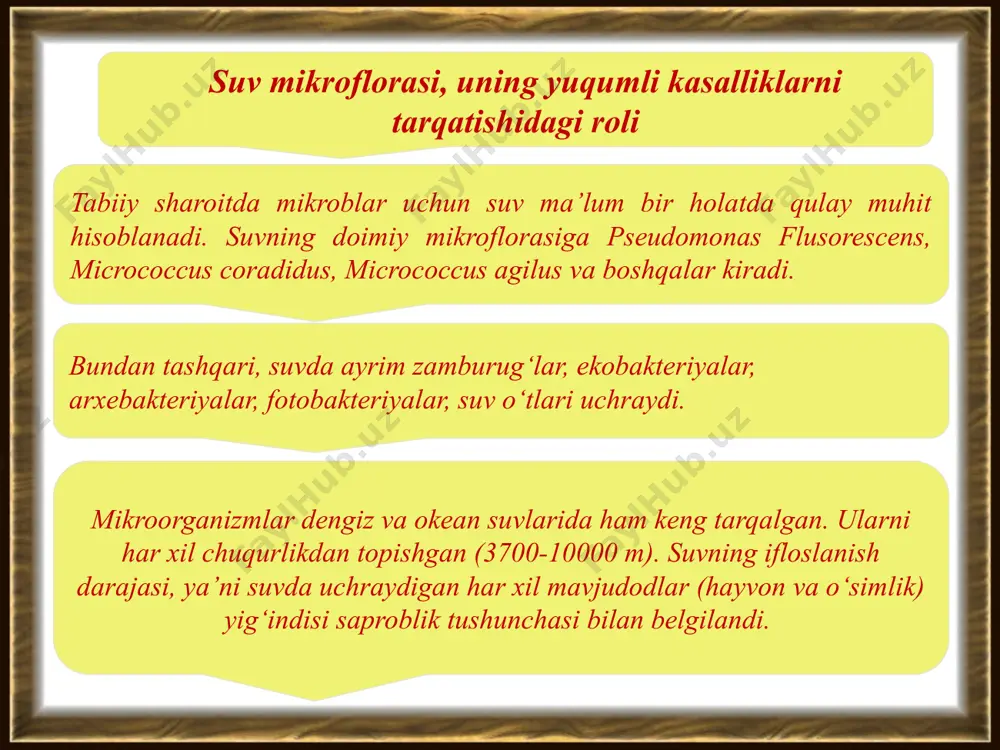 Suv mikroflorasi, uning yuqumli kasalliklarni tarqatishidagi roli

Tabiiy sharoitda mikroblar uchun suv ma’lum bir holatda qulay muhit hisoblanadi. Suvning doimiy mikroflorasiga Pseudomonas Flusorescens, Micrococcus coradidus, Micrococcus agilus va boshqalar kiradi.

Bundan tashqari, suvda ayrim zamburug‘lar, ekobakteriyalar, arxebakteriyalar, fotobakteriyalar, suv o‘tlari uchraydi.

Mikroorganizmlar dengiz va okean suvlarida ham keng tarqalgan. Ularni har xil chuqurlikdan topishgan (3700-10000 m). Suvning ifloslanish darajasi, ya’ni suvda uchraydigan har xil mavjudodlar (hayvon va o‘simlik) yig‘indisi saproblik tushunchasi bilan belgilandi.

FaylHub.uz